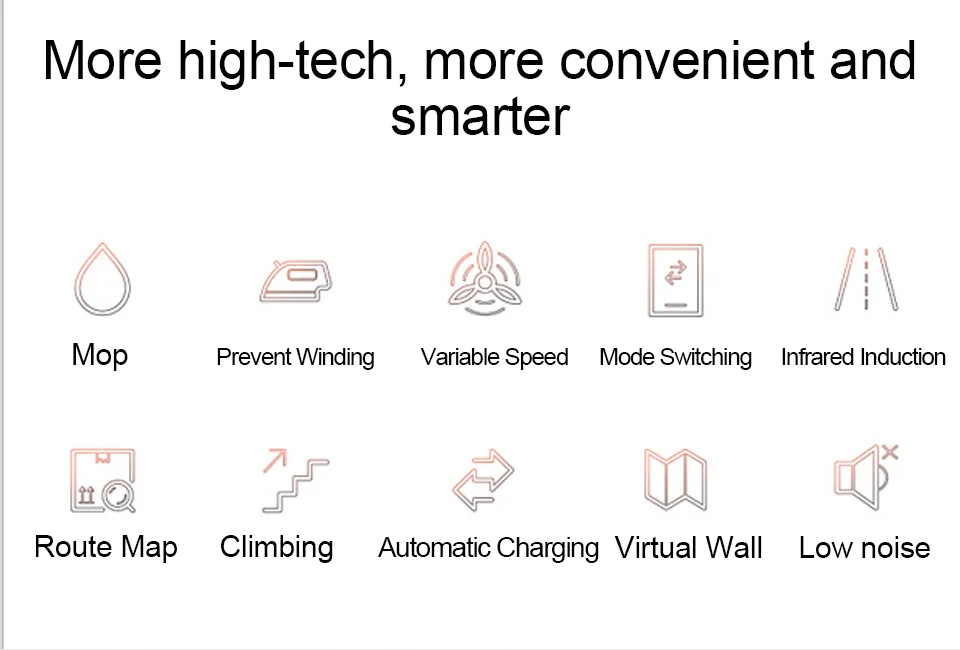 More high-tech, more convenient and smarter

Mop

Prevent Winding

Variable Speed

Mode Switching

Infrared Induction

Route Map

Climbing

Automatic Charging

Virtual Wall

Low noise